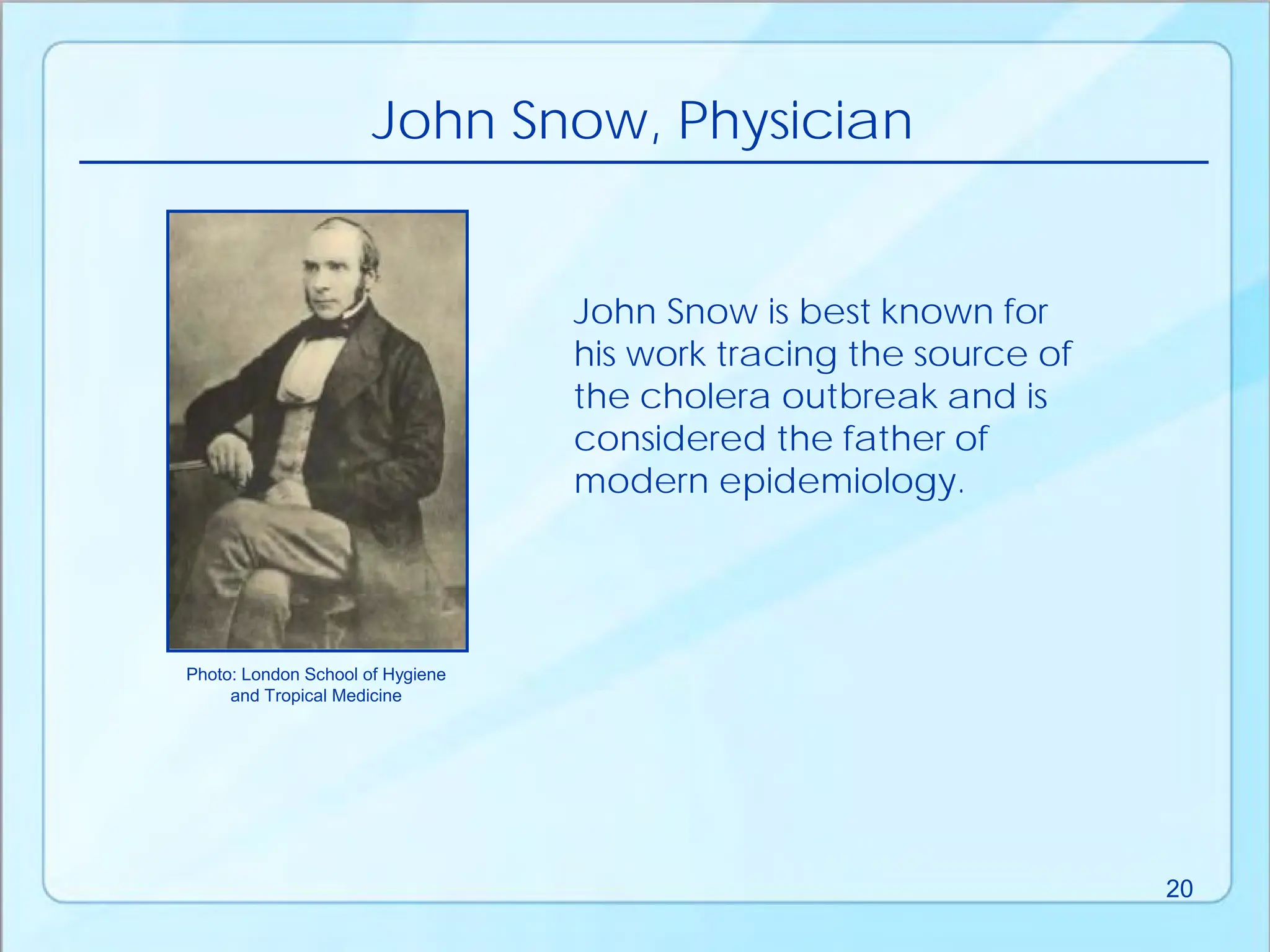 John Snow, Physician

Photo: London School of Hygiene and Tropical Medicine

John Snow is best known for his work tracing the source of the cholera outbreak and is considered the father of modern epidemiology.

20